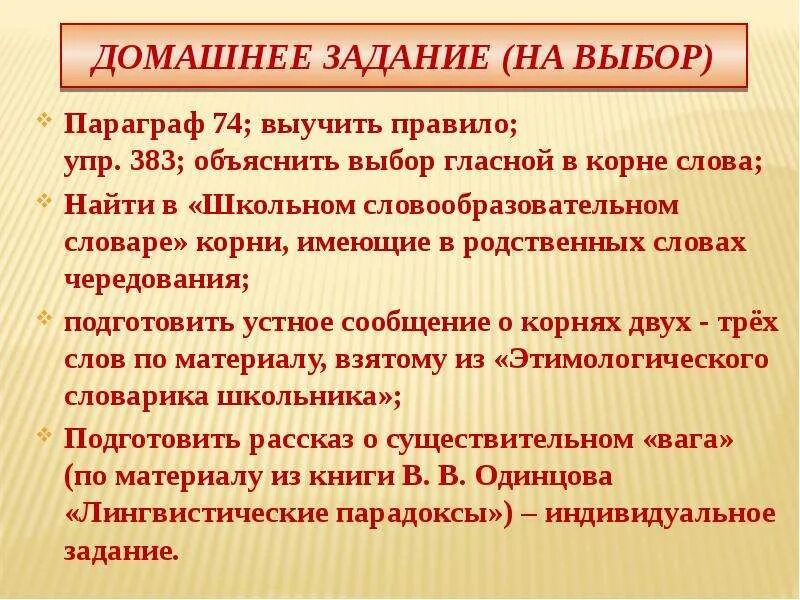 ДОМАШНЕЕ ЗАДАНИЕ (НА ВЫБОР)

Параграф 74; выучить правило;
упр. 383; объяснить выбор гласной в корне слова;

Найти в «Школьном словообразовательном словаре» корни, имеющие в родственных словах чередования;

подготовить устное сообщение о корнях двух - трёх слов по материалу, взятому из «Этимологического словарика школьника»;

Подготовить рассказ о существительном «вага» (по материалу из книги В. В. Одинцова «Лингвистические парадоксы») – индивидуальное задание.